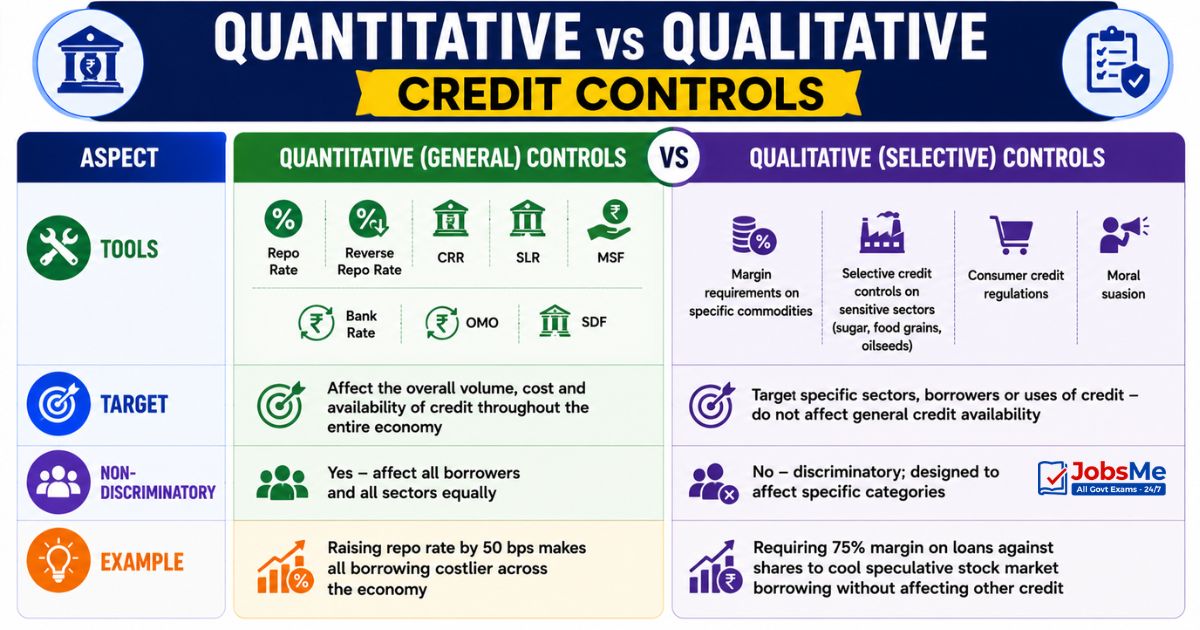 QUANTITATIVE vs QUALITATIVE
CREDIT CONTROLS

| ASPECT | QUANTITATIVE (GENERAL) CONTROLS | VS | QUALITATIVE (SELECTIVE) CONTROLS |
|---|---|---|---|
| TOOLS | Repo Rate; Reverse Repo Rate; CRR; SLR; MSF; Bank Rate; OMO; SDF | | Margin requirements on specific commodities; Selective credit controls on sensitive sectors (sugar, food grains, oilseeds); Consumer credit regulations; Moral suasion |
| TARGET | Affect the overall volume, cost and availability of credit throughout the entire economy | | Target specific sectors, borrowers or uses of credit – do not affect general credit availability |
| NON-DISCRIMINATORY | Yes – affect all borrowers and all sectors equally | | No – discriminatory; designed to affect specific categories |
| EXAMPLE | Raising repo rate by 50 bps makes all borrowing costlier across the economy | | Requiring 75% margin on loans against shares to cool speculative stock market borrowing without affecting other credit |

JobsMe
All Govt Exams - 24/7